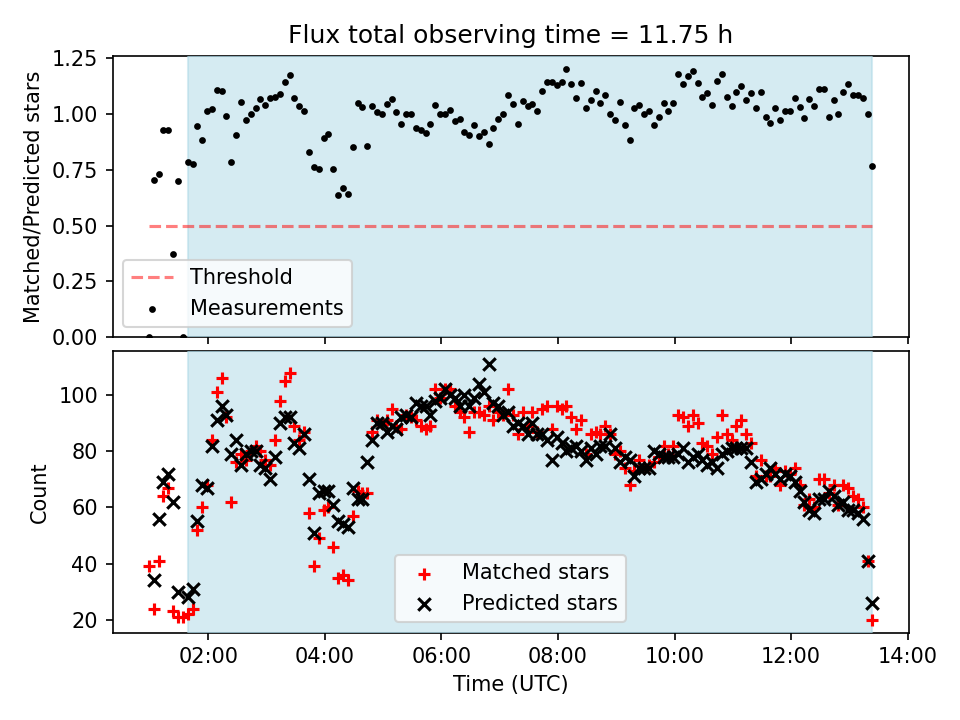 Flux total observing time = 11.75 h

Matched/Predicted stars

1.25
1.00
0.75
0.50
0.25
0.00

Threshold
Measurements

Count

100
80
60
40
20

Matched stars
Predicted stars

02:00
04:00
06:00
08:00
10:00
12:00
14:00

Time (UTC)